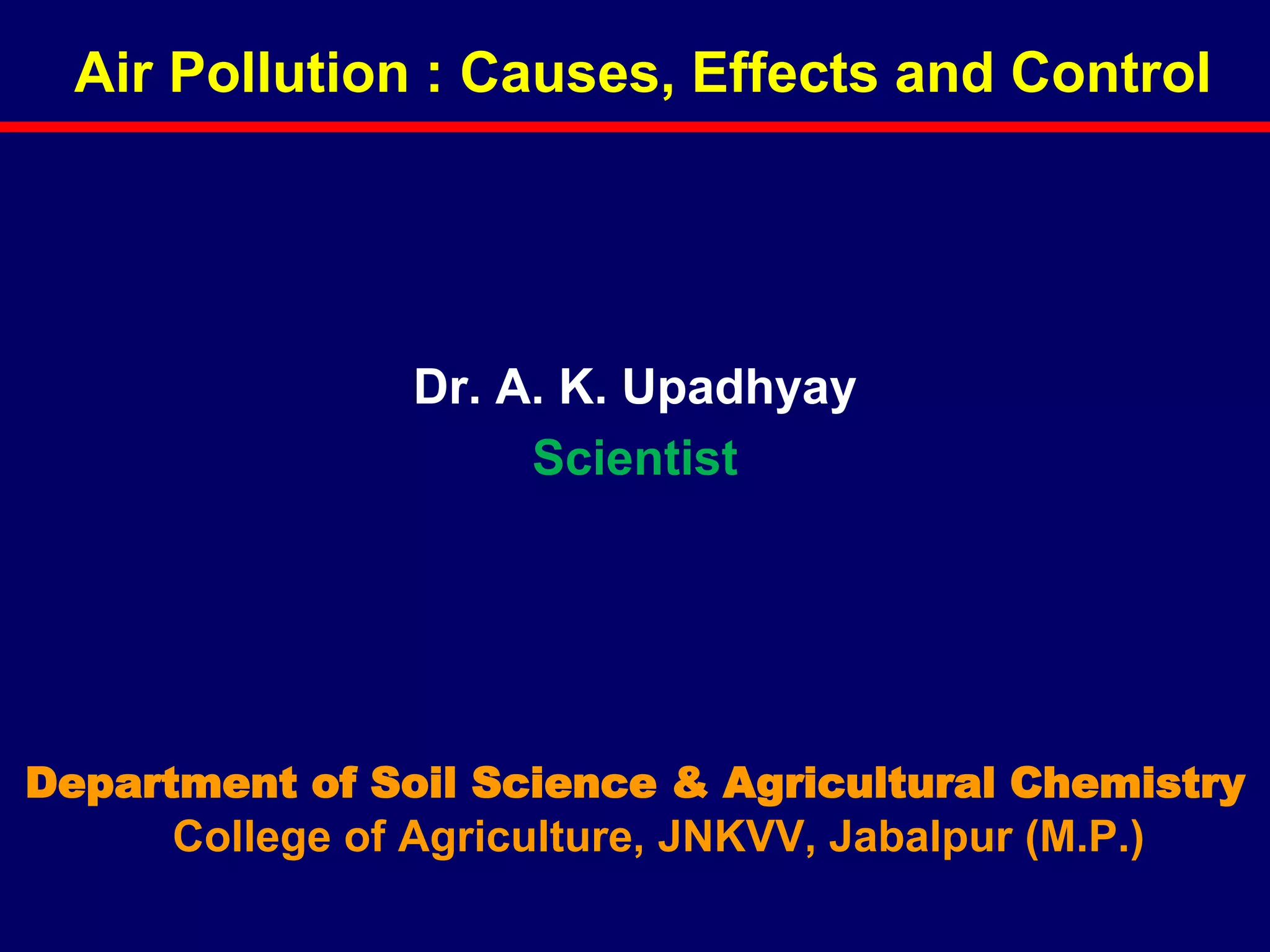 Air Pollution : Causes, Effects and Control

Dr. A. K. Upadhyay
Scientist

Department of Soil Science & Agricultural Chemistry
College of Agriculture, JNKVV, Jabalpur (M.P.)